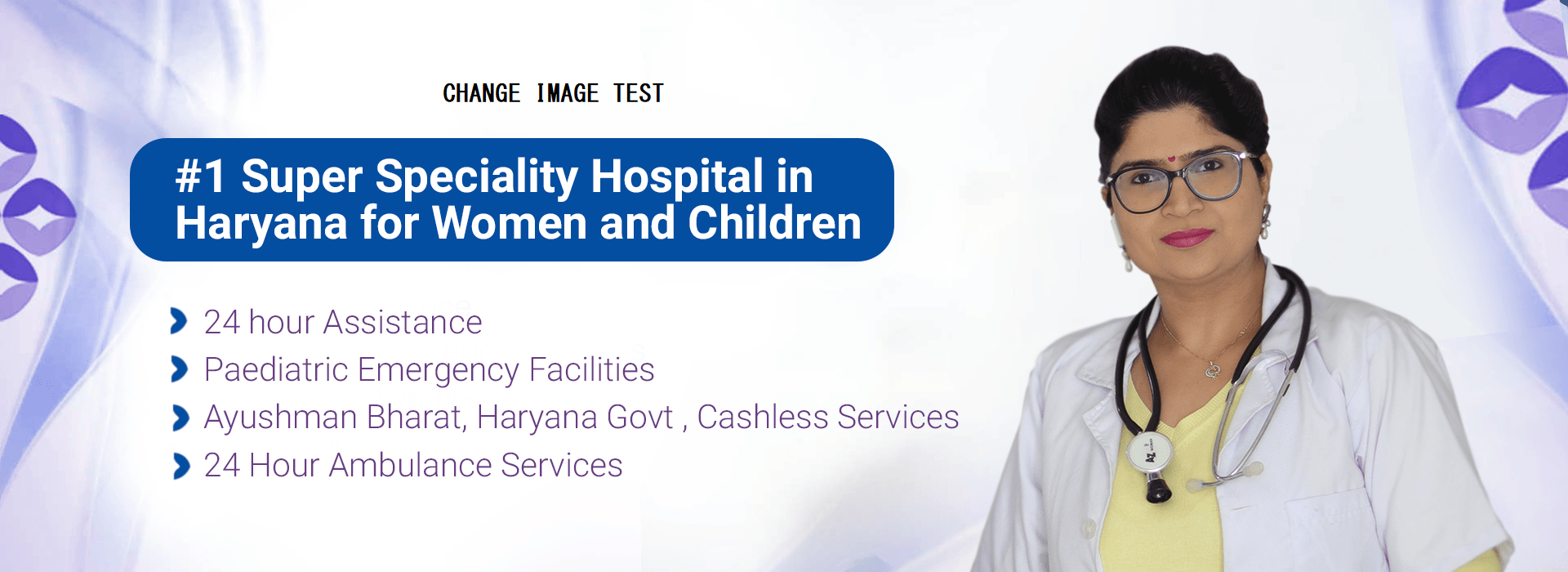 CHANGE IMAGE TEST

#1 Super Speciality Hospital in Haryana for Women and Children

› 24 hour Assistance
› Paediatric Emergency Facilities
› Ayushman Bharat, Haryana Govt , Cashless Services
› 24 Hour Ambulance Services